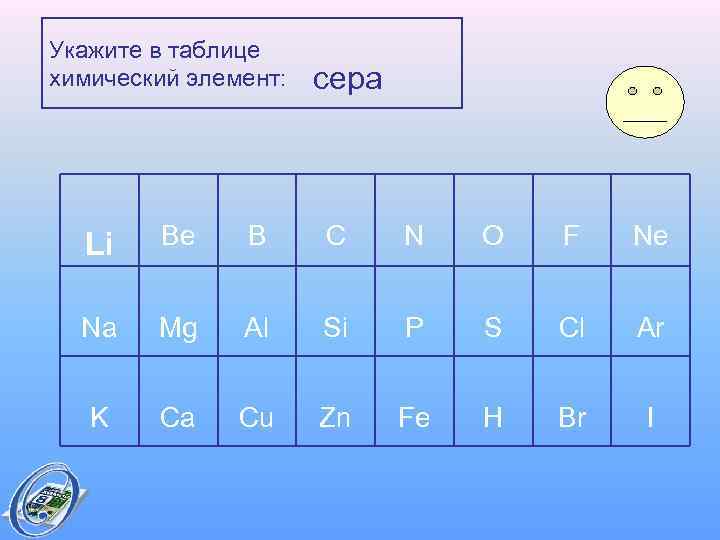 Укажите в таблице химический элемент: сера

| Li | Be | B | C | N | O | F | Ne |
|---|---|---|---|---|---|---|---|
| Na | Mg | Al | Si | P | S | Cl | Ar |
| K | Ca | Cu | Zn | Fe | H | Br | I |